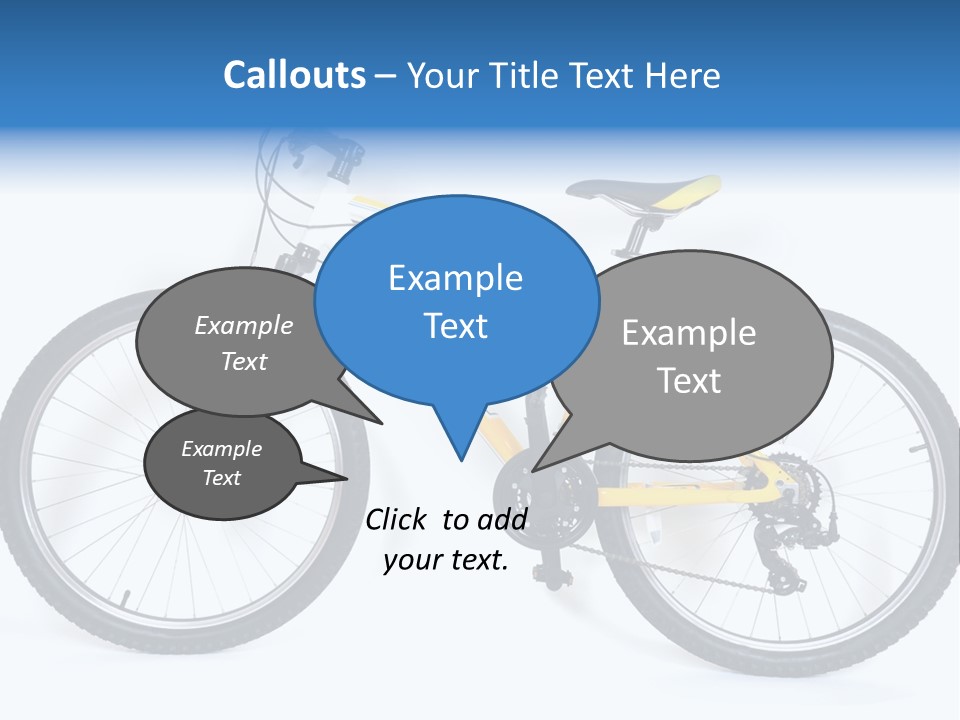 Callouts – Your Title Text Here

Example Text

Example Text

Example Text

Example Text

Click to add your text.